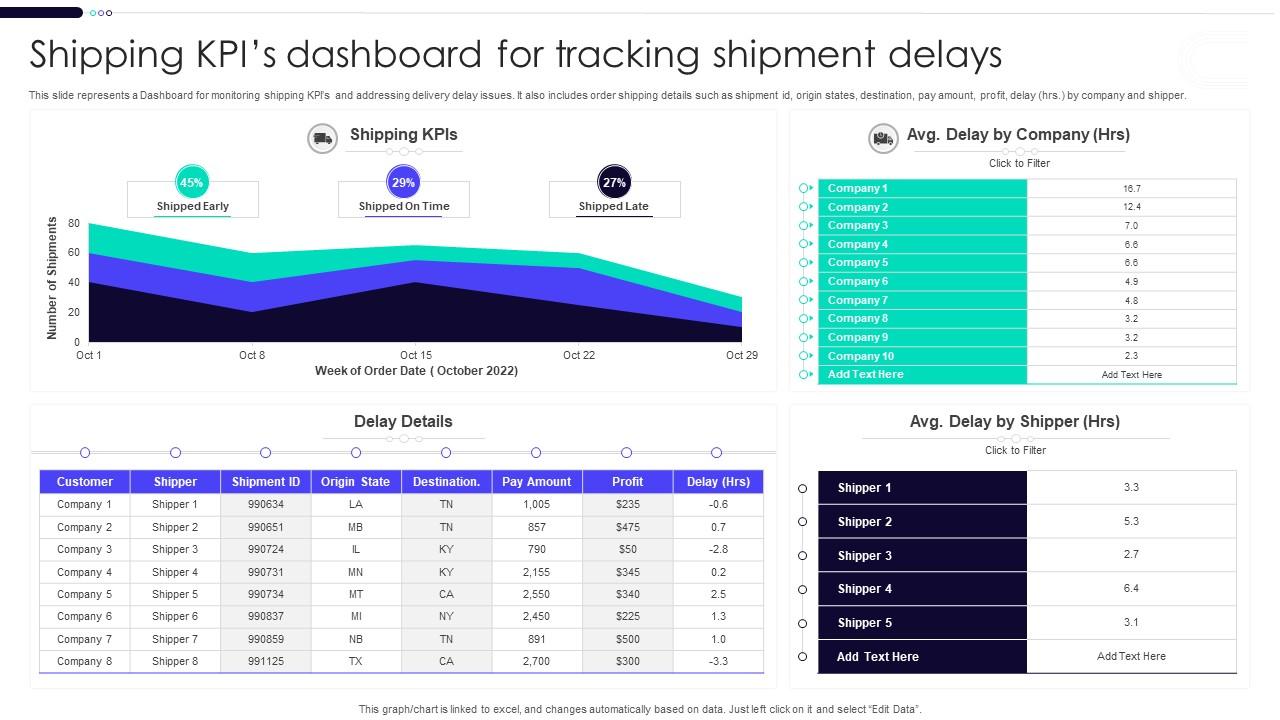 Shipping KPI's dashboard for tracking shipment delays

This slide represents a Dashboard for monitoring shipping KPI's and addressing delivery delay issues. It also includes order shipping details such as shipment id, origin states, destination, pay amount, profit, delay (hrs.) by company and shipper.

Shipping KPIs

45%
Shipped Early

29%
Shipped On Time

27%
Shipped Late

Number of Shipments
80
60
40
20
0
Oct 1
Oct 8
Oct 15
Oct 22
Oct 29
Week of Order Date ( October 2022)

Avg. Delay by Company (Hrs)
Click to Filter

| Company 1 | 16.7 |
|---|---|
| Company 2 | 12.4 |
| Company 3 | 7.0 |
| Company 4 | 6.6 |
| Company 5 | 6.6 |
| Company 6 | 4.9 |
| Company 7 | 4.8 |
| Company 8 | 3.2 |
| Company 9 | 3.2 |
| Company 10 | 2.3 |
| Add Text Here | Add Text Here |

Delay Details

| Customer | Shipper | Shipment ID | Origin State | Destination. | Pay Amount | Profit | Delay (Hrs) |
|---|---|---|---|---|---|---|---|
| Company 1 | Shipper 1 | 990634 | LA | TN | 1,005 | $235 | -0.6 |
| Company 2 | Shipper 2 | 990651 | MB | TN | 857 | $475 | 0.7 |
| Company 3 | Shipper 3 | 990724 | IL | KY | 790 | $50 | -2.8 |
| Company 4 | Shipper 4 | 990731 | MN | KY | 2,155 | $345 | 0.2 |
| Company 5 | Shipper 5 | 990734 | MT | CA | 2,550 | $340 | 2.5 |
| Company 6 | Shipper 6 | 990837 | MI | NY | 2,450 | $225 | 1.3 |
| Company 7 | Shipper 7 | 990859 | NB | TN | 891 | $500 | 1.0 |
| Company 8 | Shipper 8 | 991125 | TX | CA | 2,700 | $300 | -3.3 |

Avg. Delay by Shipper (Hrs)
Click to Filter

| Shipper 1 | 3.3 |
|---|---|
| Shipper 2 | 5.3 |
| Shipper 3 | 2.7 |
| Shipper 4 | 6.4 |
| Shipper 5 | 3.1 |
| Add Text Here | Add Text Here |

This graph/chart is linked to excel, and changes automatically based on data. Just left click on it and select "Edit Data".